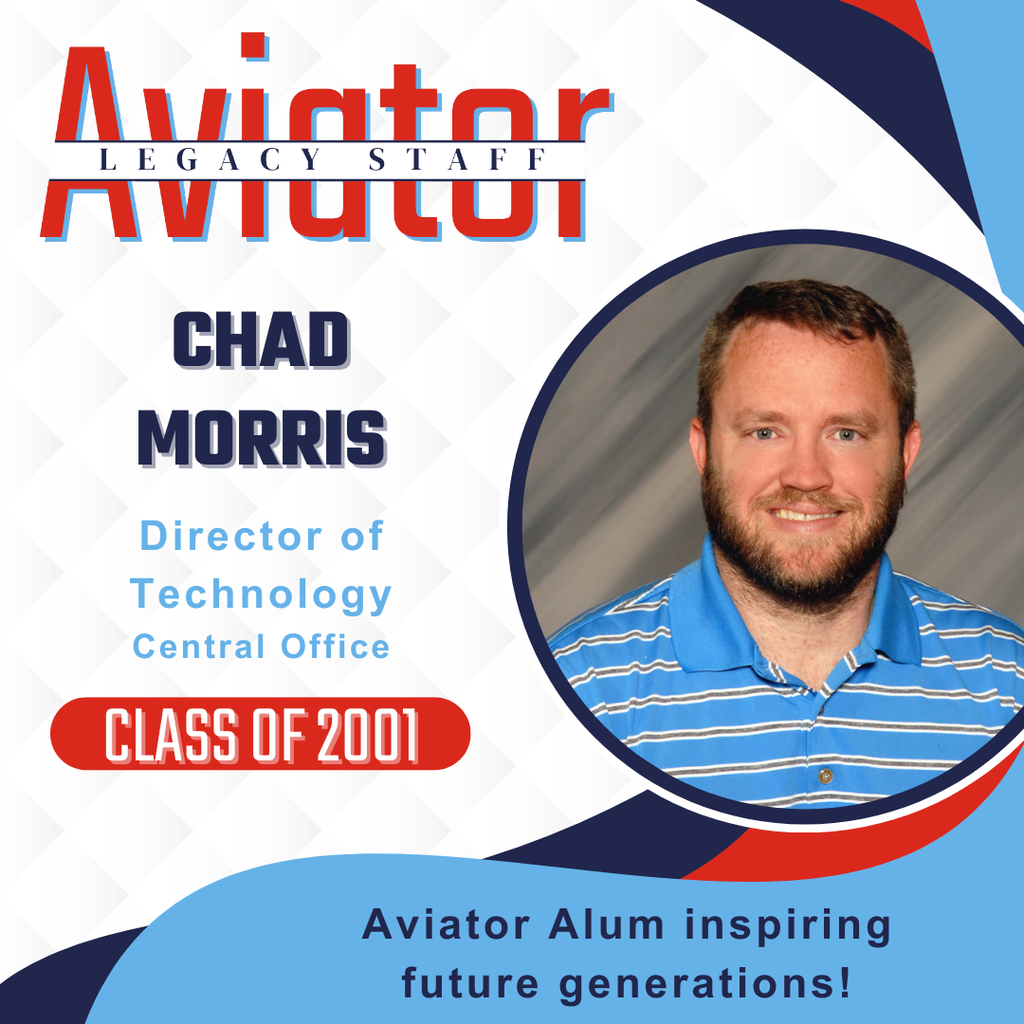 Aviator
LEGACY STAFF

CHAD
MORRIS

Director of Technology
Central Office

CLASS OF 2001

Aviator Alum inspiring future generations!